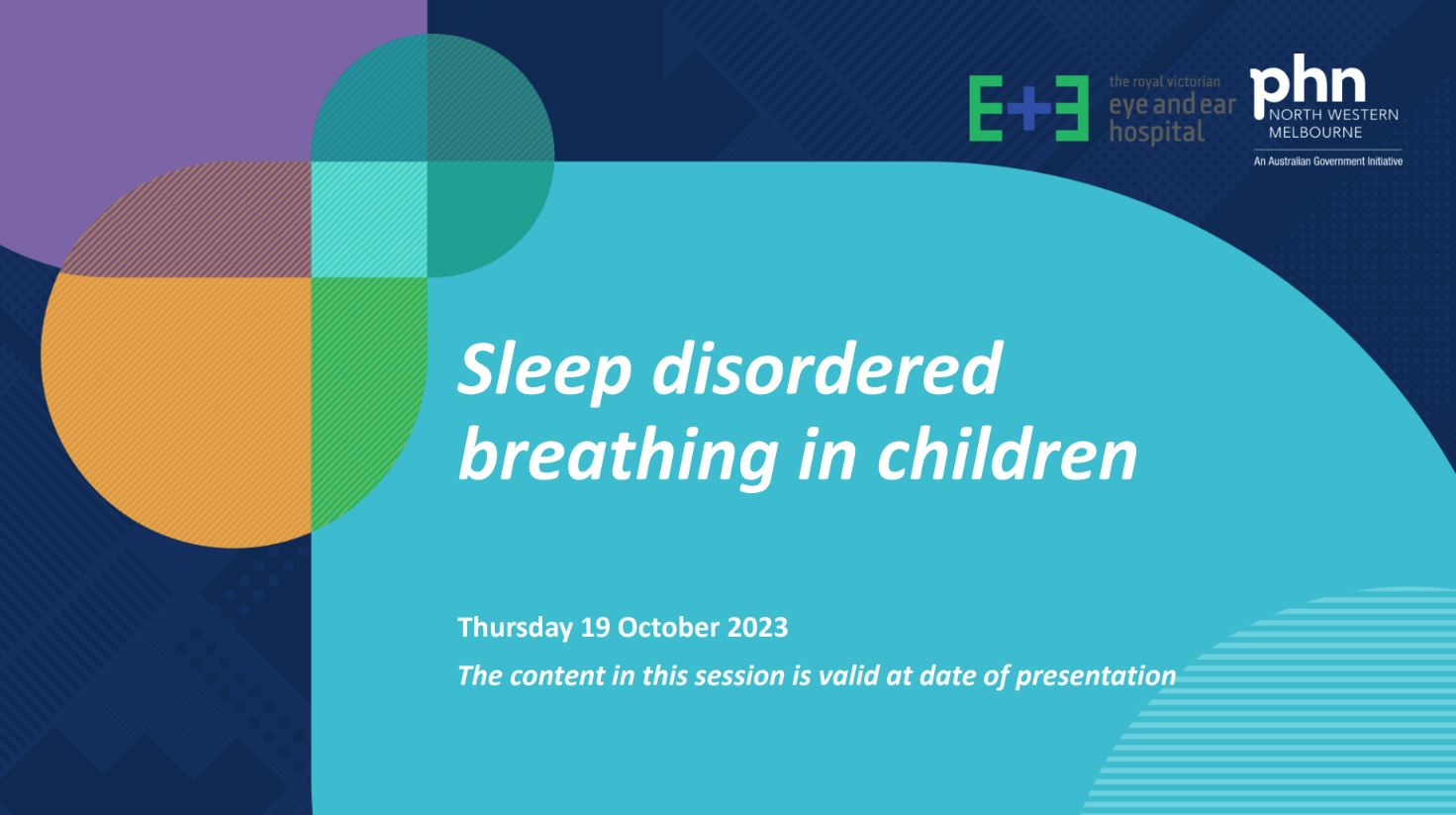 E+E the royal victorian eye and ear hospital

phn NORTH WESTERN MELBOURNE
An Australian Government Initiative

Sleep disordered breathing in children

Thursday 19 October 2023
The content in this session is valid at date of presentation